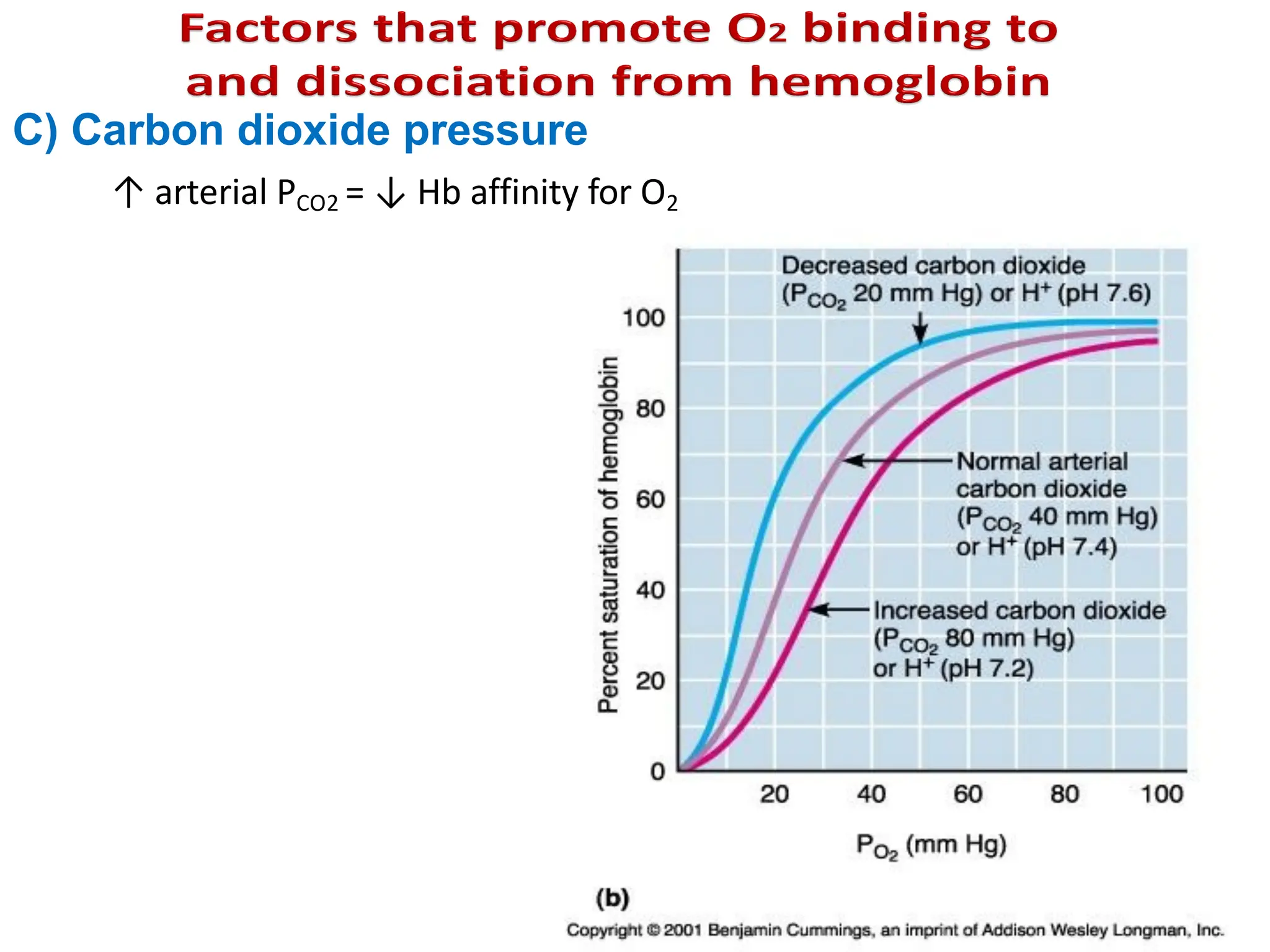 Factors that promote $O_2$ binding to and dissociation from hemoglobin

C) Carbon dioxide pressure

↑ arterial $P_{CO2}$ = ↓ Hb affinity for $O_2$

Decreased carbon dioxide ($P_{CO_2}$ 20 mm Hg) or $H^+$ (pH 7.6)

Normal arterial carbon dioxide ($P_{CO_2}$ 40 mm Hg) or $H^+$ (pH 7.4)

Increased carbon dioxide ($P_{CO_2}$ 80 mm Hg) or $H^+$ (pH 7.2)

Percent saturation of hemoglobin

100
80
60
40
20
0

20 40 60 80 100

$P_{O_2}$ (mm Hg)

(b)

Copyright © 2001 Benjamin Cummings, an imprint of Addison Wesley Longman, Inc.